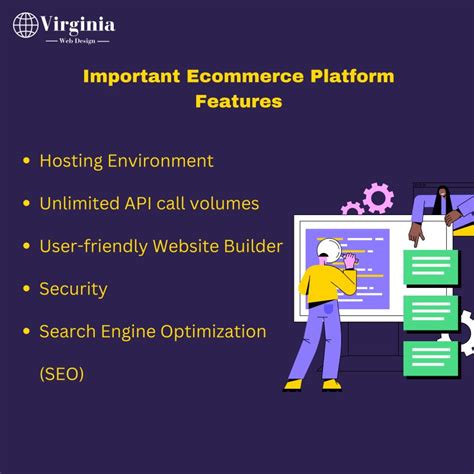 Virginia
Web Design

Important Ecommerce Platform Features

• Hosting Environment
• Unlimited API call volumes
• User-friendly Website Builder
• Security
• Search Engine Optimization (SEO)